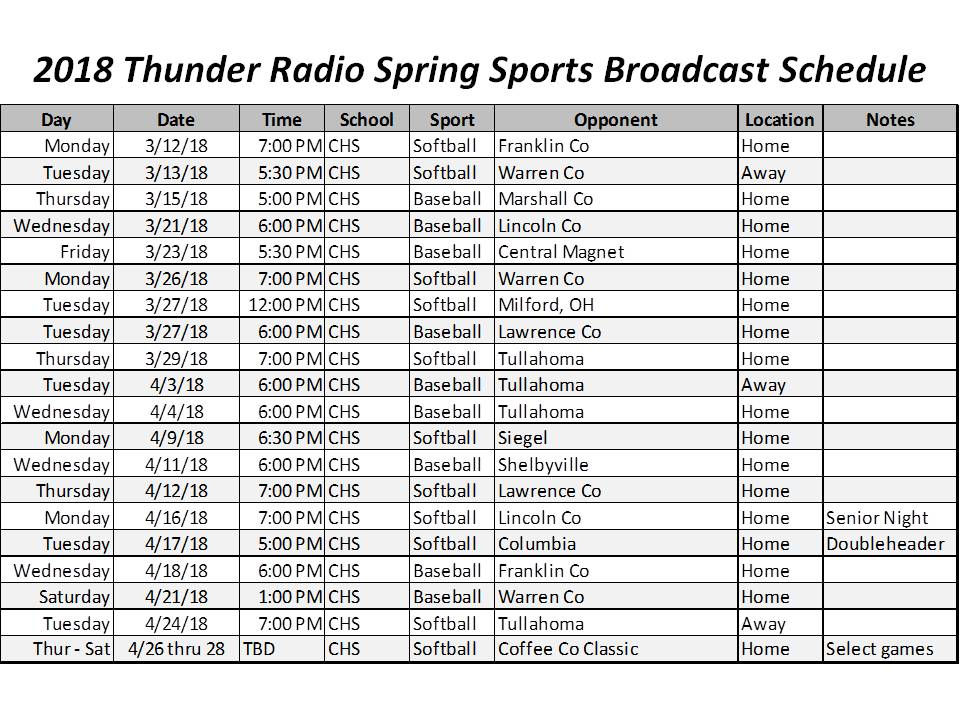 2018 Thunder Radio Spring Sports Broadcast Schedule

| Day | Date | Time | School | Sport | Opponent | Location | Notes |
|---|---|---|---|---|---|---|---|
| Monday | 3/12/18 | 7:00 PM | CHS | Softball | Franklin Co | Home | |
| Tuesday | 3/13/18 | 5:30 PM | CHS | Softball | Warren Co | Away | |
| Thursday | 3/15/18 | 5:00 PM | CHS | Baseball | Marshall Co | Home | |
| Wednesday | 3/21/18 | 6:00 PM | CHS | Baseball | Lincoln Co | Home | |
| Friday | 3/23/18 | 5:30 PM | CHS | Baseball | Central Magnet | Home | |
| Monday | 3/26/18 | 7:00 PM | CHS | Softball | Warren Co | Home | |
| Tuesday | 3/27/18 | 12:00 PM | CHS | Softball | Milford, OH | Home | |
| Tuesday | 3/27/18 | 6:00 PM | CHS | Baseball | Lawrence Co | Home | |
| Thursday | 3/29/18 | 7:00 PM | CHS | Softball | Tullahoma | Home | |
| Tuesday | 4/3/18 | 6:00 PM | CHS | Baseball | Tullahoma | Away | |
| Wednesday | 4/4/18 | 6:00 PM | CHS | Baseball | Tullahoma | Home | |
| Monday | 4/9/18 | 6:30 PM | CHS | Softball | Siegel | Home | |
| Wednesday | 4/11/18 | 6:00 PM | CHS | Baseball | Shelbyville | Home | |
| Thursday | 4/12/18 | 7:00 PM | CHS | Softball | Lawrence Co | Home | |
| Monday | 4/16/18 | 7:00 PM | CHS | Softball | Lincoln Co | Home | Senior Night |
| Tuesday | 4/17/18 | 5:00 PM | CHS | Softball | Columbia | Home | Doubleheader |
| Wednesday | 4/18/18 | 6:00 PM | CHS | Baseball | Franklin Co | Home | |
| Saturday | 4/21/18 | 1:00 PM | CHS | Baseball | Warren Co | Home | |
| Tuesday | 4/24/18 | 7:00 PM | CHS | Softball | Tullahoma | Away | |
| Thur - Sat | 4/26 thru 28 | TBD | CHS | Softball | Coffee Co Classic | Home | Select games |